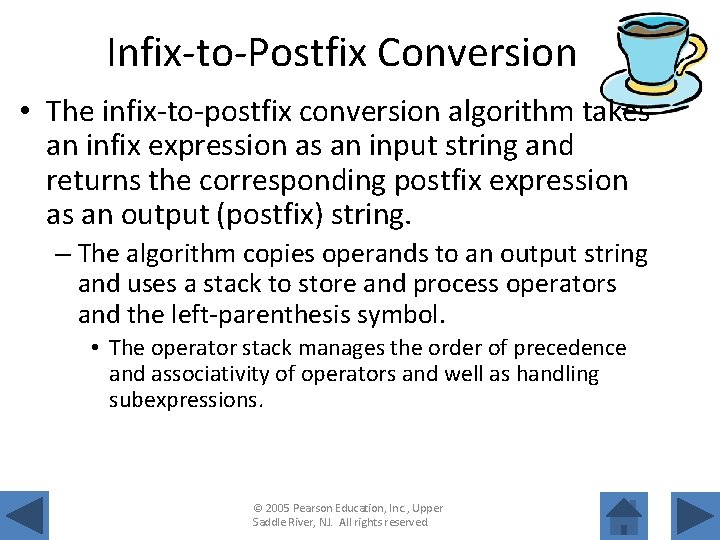 Infix-to-Postfix Conversion

• The infix-to-postfix conversion algorithm takes an infix expression as an input string and returns the corresponding postfix expression as an output (postfix) string.

– The algorithm copies operands to an output string and uses a stack to store and process operators and the left-parenthesis symbol.

• The operator stack manages the order of precedence and associativity of operators and well as handling subexpressions.

© 2005 Pearson Education, Inc., Upper Saddle River, NJ. All rights reserved